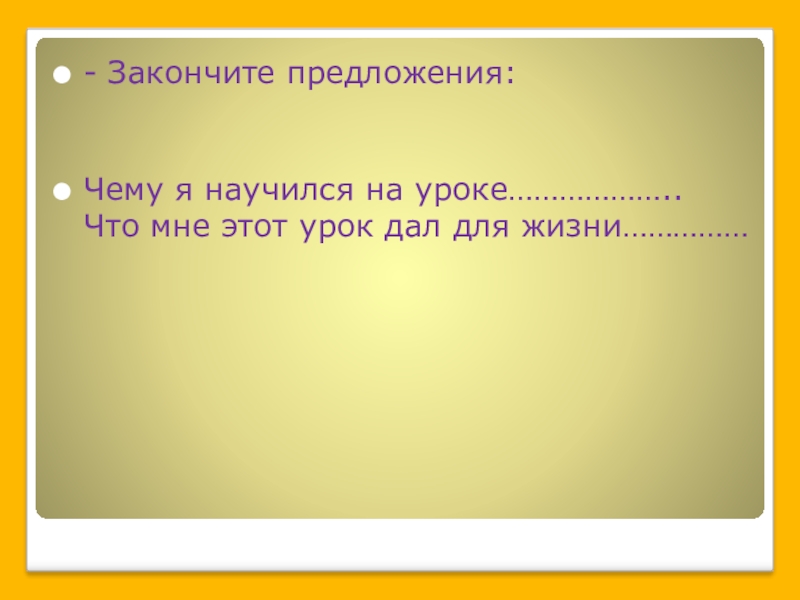 - Закончите предложения:

Чему я научился на уроке………………..
Что мне этот урок дал для жизни……………